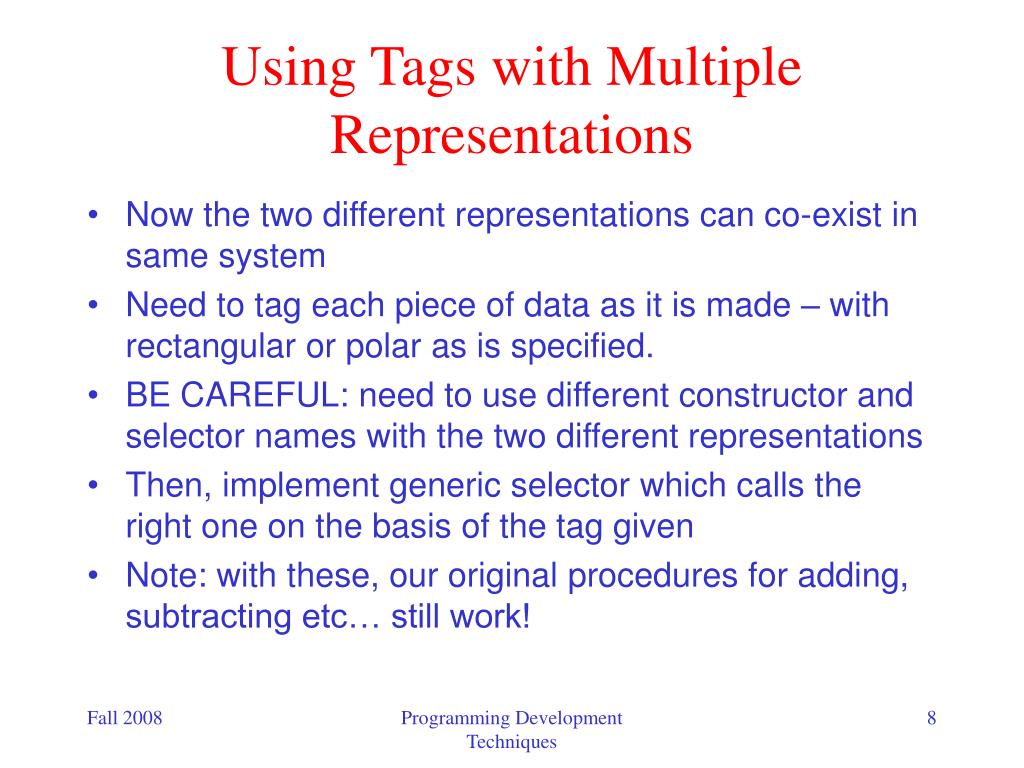 Using Tags with Multiple Representations

• Now the two different representations can co-exist in same system
• Need to tag each piece of data as it is made – with rectangular or polar as is specified.
• BE CAREFUL: need to use different constructor and selector names with the two different representations
• Then, implement generic selector which calls the right one on the basis of the tag given
• Note: with these, our original procedures for adding, subtracting etc… still work!

Fall 2008

Programming Development Techniques

8